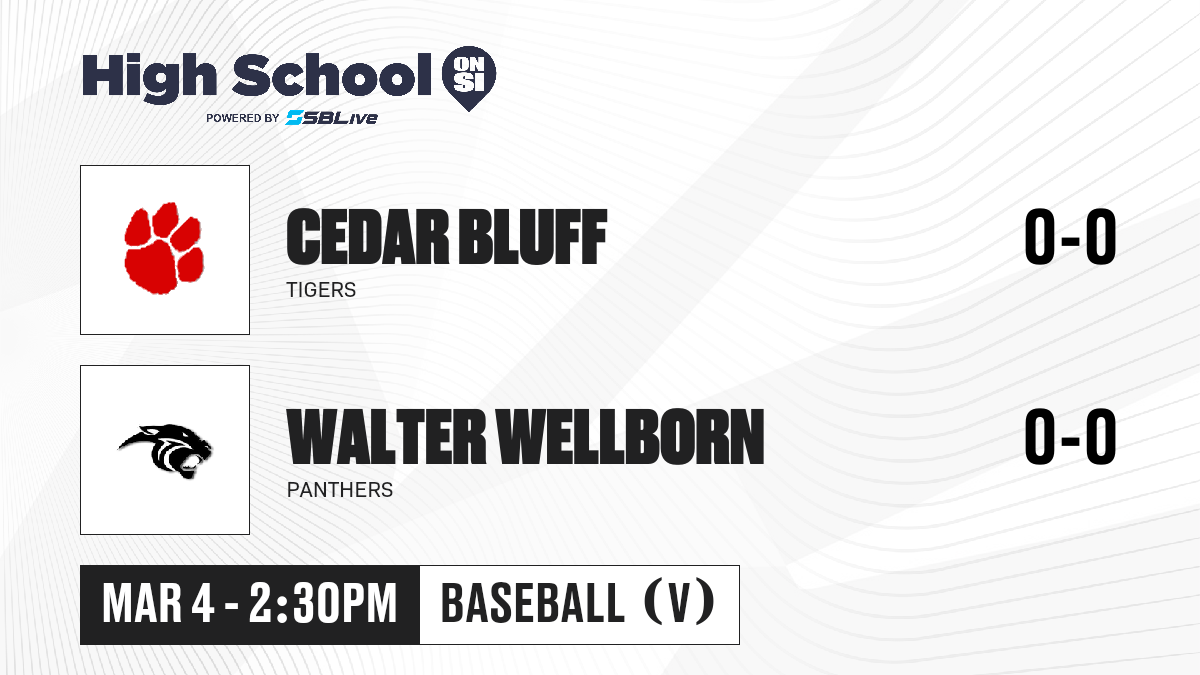 High School ON SI
POWERED BY SBLive

CEDAR BLUFF
TIGERS
0-0

WALTER WELLBORN
PANTHERS
0-0

MAR 4 - 2:30PM
BASEBALL (V)